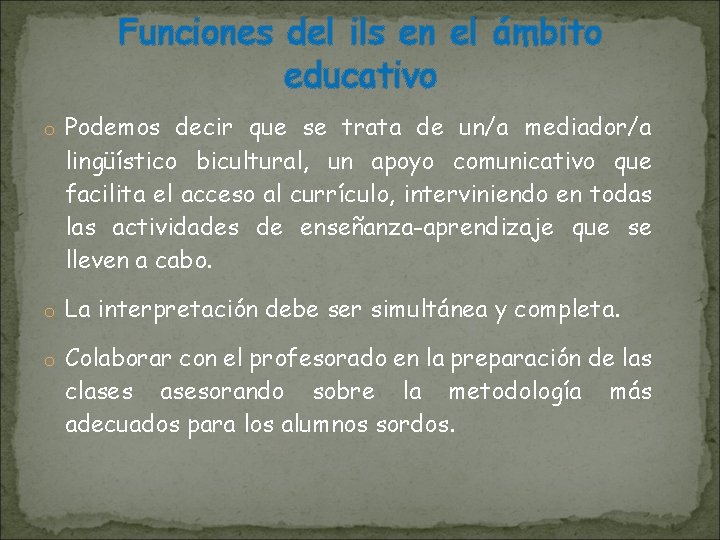 Funciones del ils en el ámbito educativo

o Podemos decir que se trata de un/a mediador/a lingüístico bicultural, un apoyo comunicativo que facilita el acceso al currículo, interviniendo en todas las actividades de enseñanza-aprendizaje que se lleven a cabo.

o La interpretación debe ser simultánea y completa.

o Colaborar con el profesorado en la preparación de las clases asesorando sobre la metodología más adecuados para los alumnos sordos.